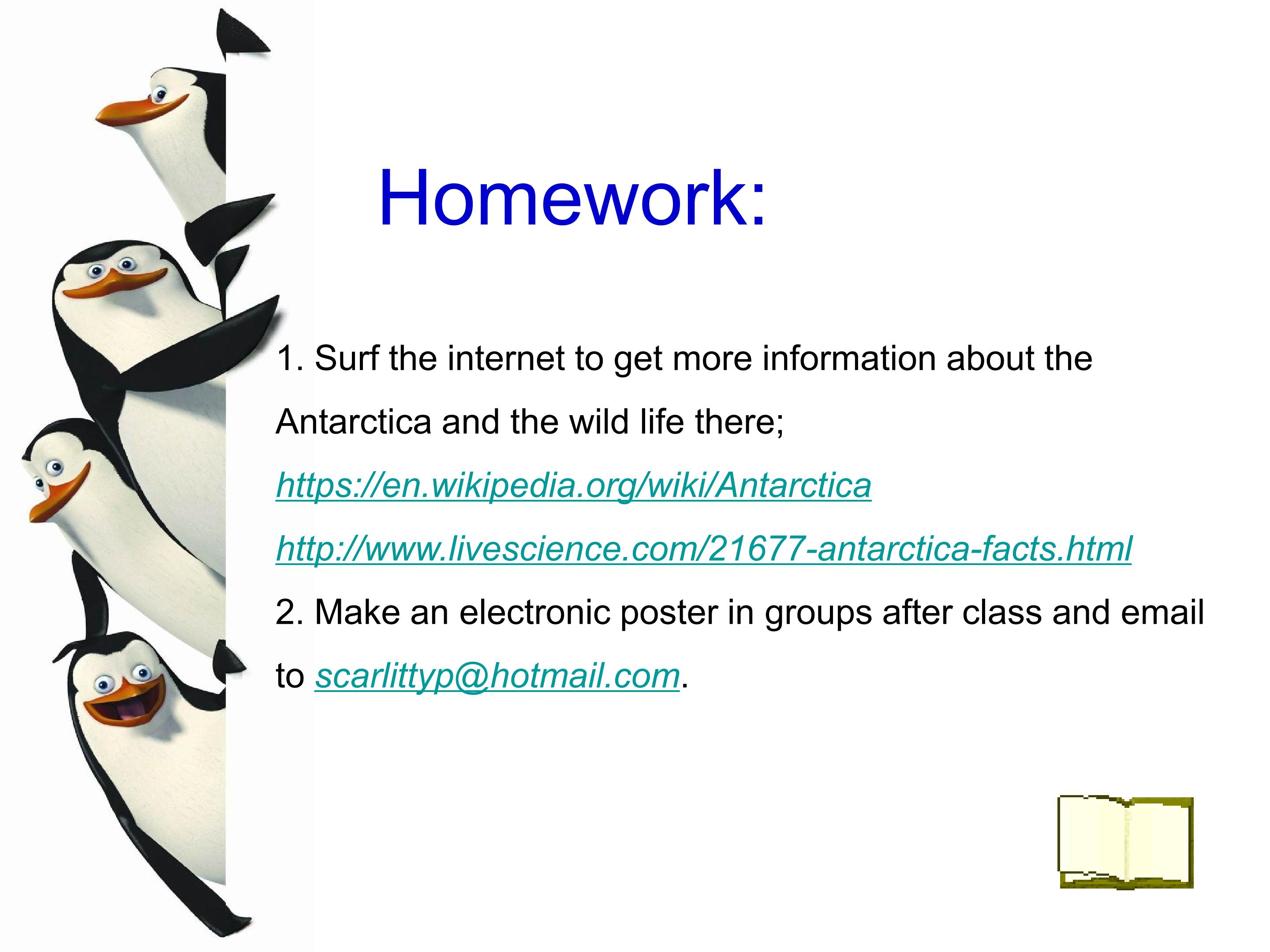 Homework:

1. Surf the internet to get more information about the Antarctica and the wild life there;

https://en.wikipedia.org/wiki/Antarctica

http://www.livescience.com/21677-antarctica-facts.html

2. Make an electronic poster in groups after class and email to scarlittyp@hotmail.com.